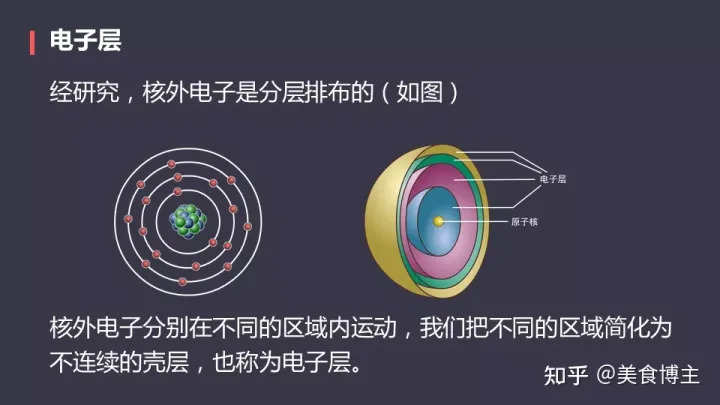 电子层

经研究，核外电子是分层排布的（如图）

电子层

原子核

核外电子分别在不同的区域内运动，我们把不同的区域简化为不连续的壳层，也称为电子层。

知乎 @美食博主